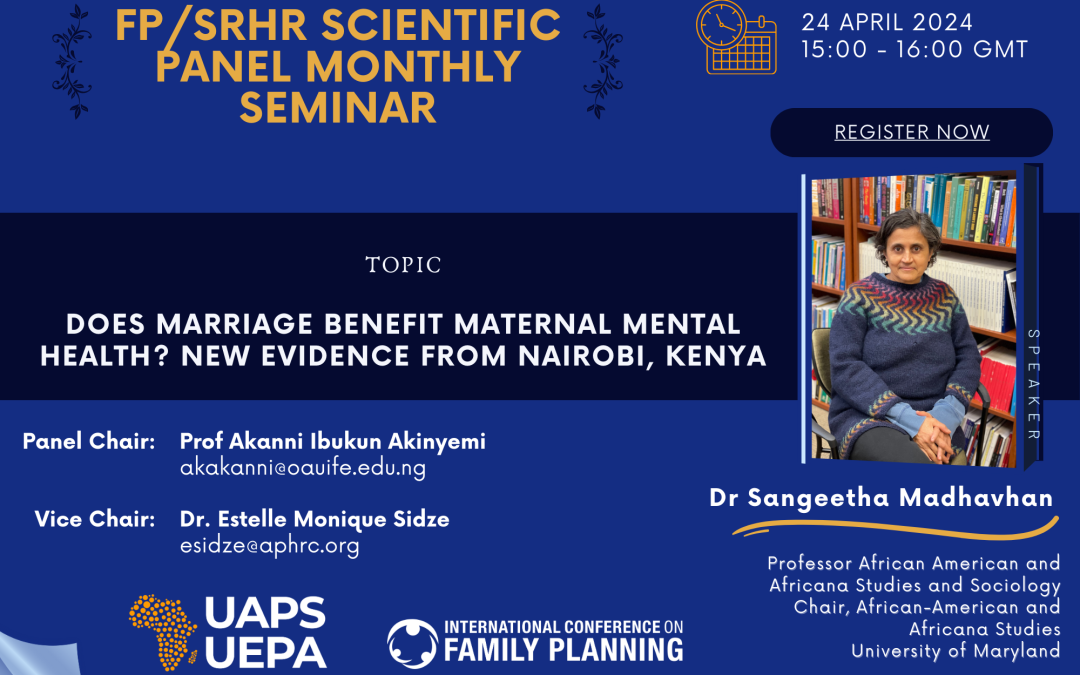 FP/SRHR SCIENTIFIC PANEL MONTHLY SEMINAR

24 APRIL 2024
15:00 - 16:00 GMT

REGISTER NOW

TOPIC

DOES MARRIAGE BENEFIT MATERNAL MENTAL HEALTH? NEW EVIDENCE FROM NAIROBI, KENYA

SPEAKER

Panel Chair: Prof Akanni Ibukun Akinyemi
akakanni@oauife.edu.ng

Vice Chair: Dr. Estelle Monique Sidze
esidze@aphrc.org

Dr Sangeetha Madhavhan

Professor African American and Africana Studies and Sociology
Chair, African-American and Africana Studies
University of Maryland

UAPS
UEPA

INTERNATIONAL CONFERENCE ON
FAMILY PLANNING